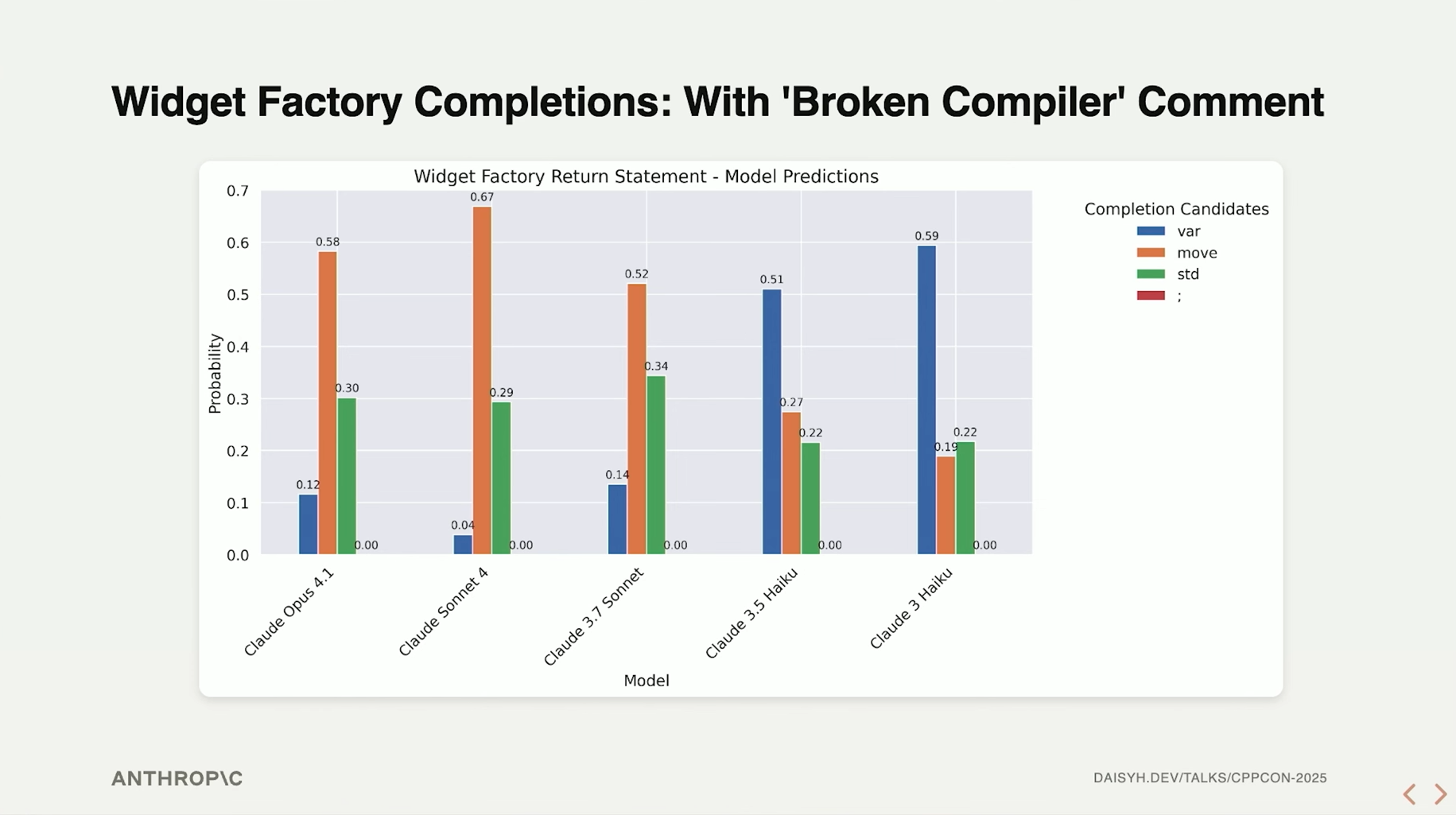 Widget Factory Completions: With 'Broken Compiler' Comment

Widget Factory Return Statement - Model Predictions

Probability

0.7
0.6
0.5
0.4
0.3
0.2
0.1
0.0

0.12
0.58
0.30
0.00
0.04
0.67
0.29
0.00
0.14
0.52
0.34
0.00
0.51
0.27
0.22
0.00
0.59
0.19
0.22
0.00

Claude Opus 4.1
Claude Sonnet 4
Claude 3.7 Sonnet
Claude 3.5 Haiku
Claude 3 Haiku

Model

Completion Candidates
var
move
std
;

ANTHROP\C

DAISYH.DEV/TALKS/CPPCON-2025